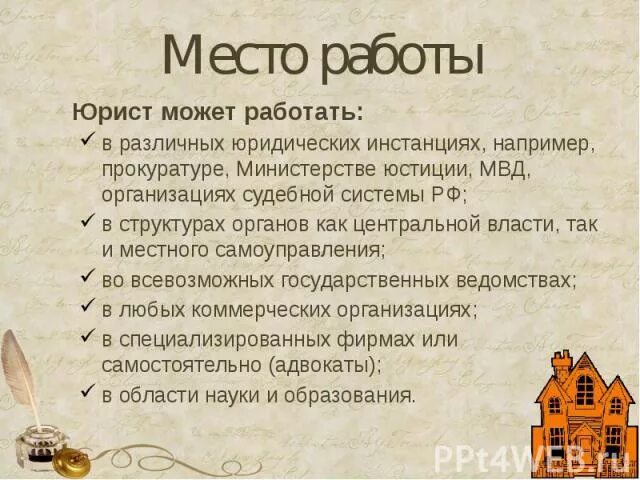 Место работы

Юрист может работать:

✓ в различных юридических инстанциях, например, прокуратуре, Министерстве юстиции, МВД, организациях судебной системы РФ;
✓ в структурах органов как центральной власти, так и местного самоуправления;
✓ во всевозможных государственных ведомствах;
✓ в любых коммерческих организациях;
✓ в специализированных фирмах или самостоятельно (адвокаты);
✓ в области науки и образования.

PPt4WEB.ru